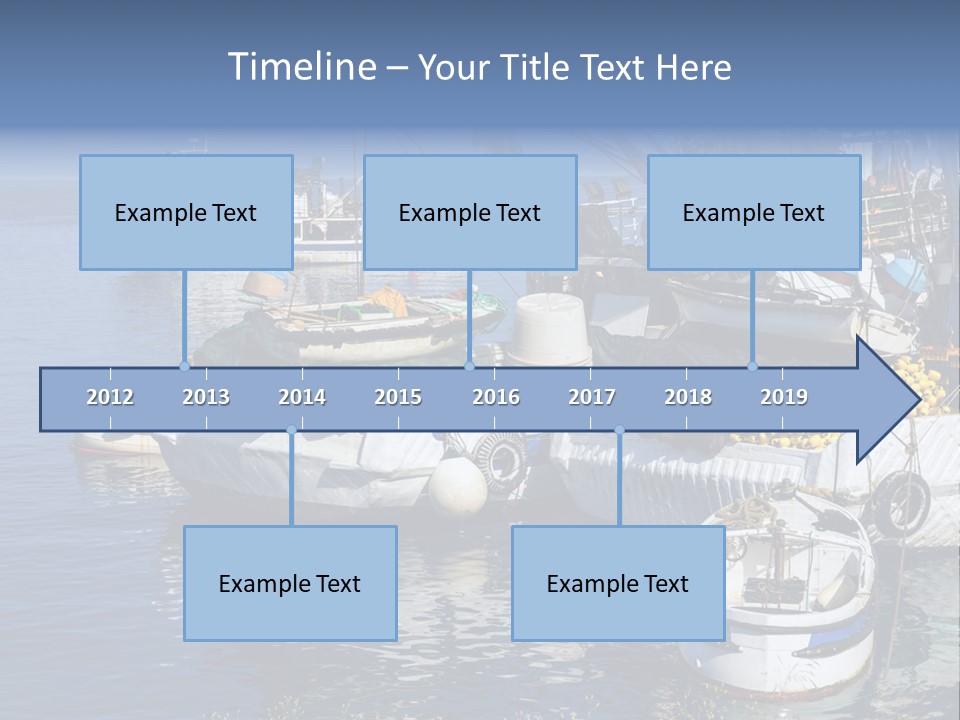 Timeline – Your Title Text Here

Example Text

Example Text

Example Text

2012 2013 2014 2015 2016 2017 2018 2019

Example Text

Example Text